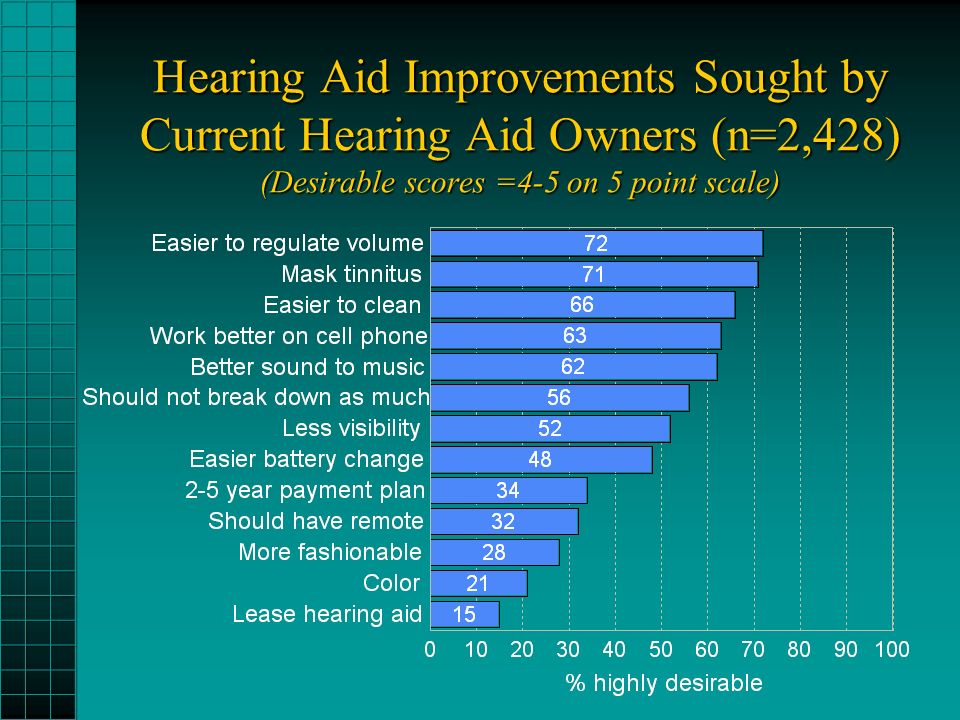 Hearing Aid Improvements Sought by Current Hearing Aid Owners (n=2,428)
(Desirable scores =4-5 on 5 point scale)

Easier to regulate volume 72
Mask tinnitus 71
Easier to clean 66
Work better on cell phone 63
Better sound to music 62
Should not break down as much 56
Less visibility 52
Easier battery change 48
2-5 year payment plan 34
Should have remote 32
More fashionable 28
Color 21
Lease hearing aid 15

0 10 20 30 40 50 60 70 80 90 100
% highly desirable